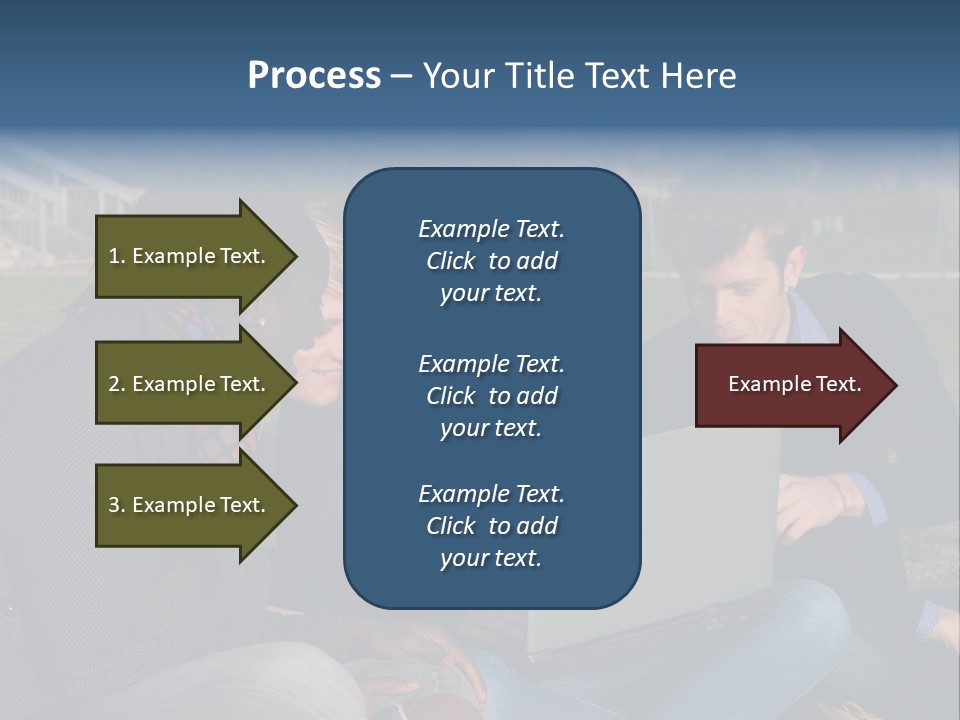 Process – Your Title Text Here

1. Example Text.

2. Example Text.

3. Example Text.

Example Text. Click to add your text.

Example Text. Click to add your text.

Example Text. Click to add your text.

Example Text.